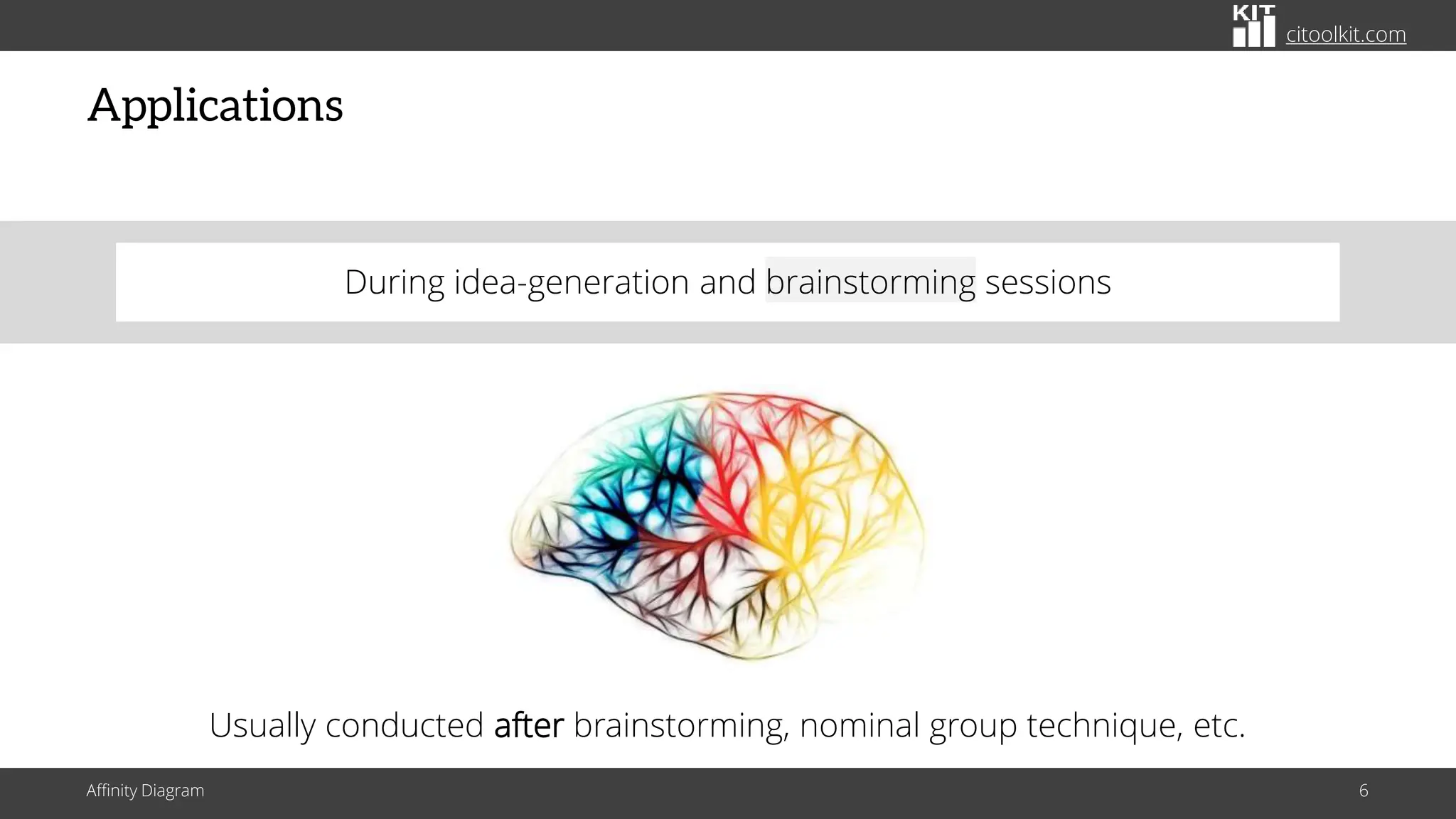 KIT citoolkit.com

Applications

During idea-generation and brainstorming sessions

Usually conducted after brainstorming, nominal group technique, etc.

Affinity Diagram

6